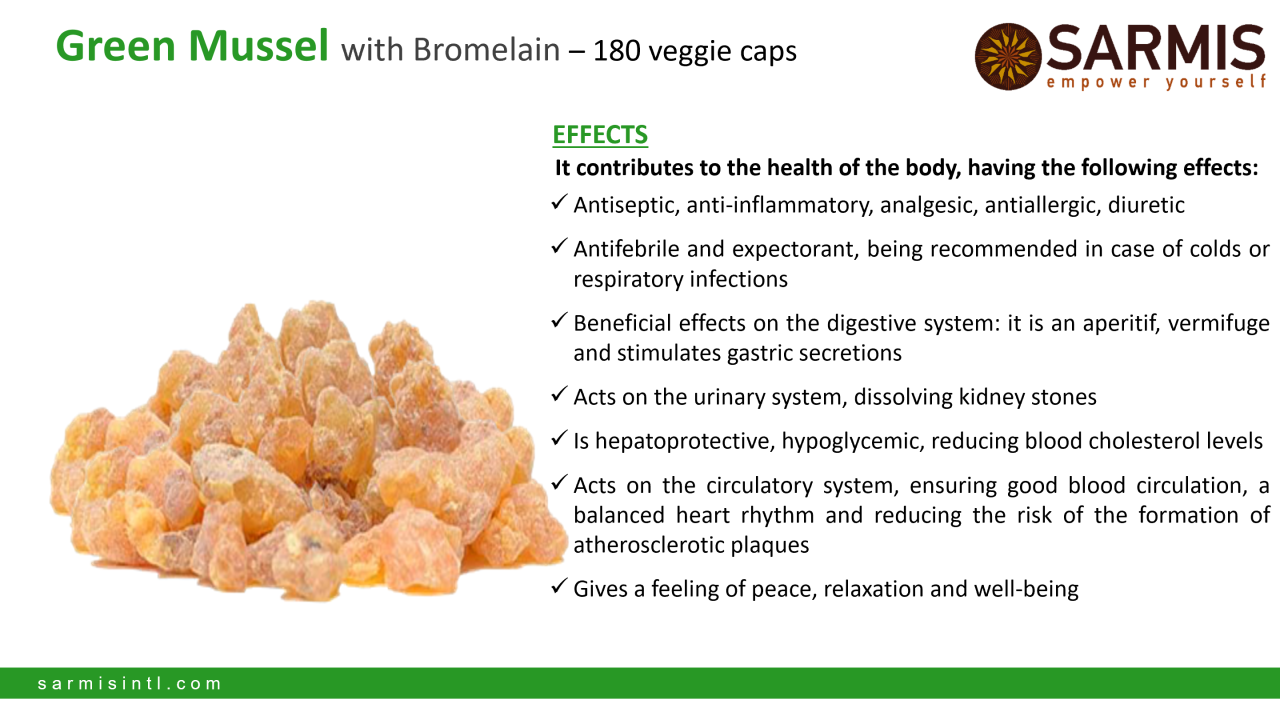 Green Mussel with Bromelain – 180 veggie caps

SARMIS
empower yourself

EFFECTS

It contributes to the health of the body, having the following effects:

✓ Antiseptic, anti-inflammatory, analgesic, antiallergic, diuretic

✓ Antifebrile and expectorant, being recommended in case of colds or respiratory infections

✓ Beneficial effects on the digestive system: it is an aperitif, vermifuge and stimulates gastric secretions

✓ Acts on the urinary system, dissolving kidney stones

✓ Is hepatoprotective, hypoglycemic, reducing blood cholesterol levels

✓ Acts on the circulatory system, ensuring good blood circulation, a balanced heart rhythm and reducing the risk of the formation of atherosclerotic plaques

✓ Gives a feeling of peace, relaxation and well-being

sarmisintl.com